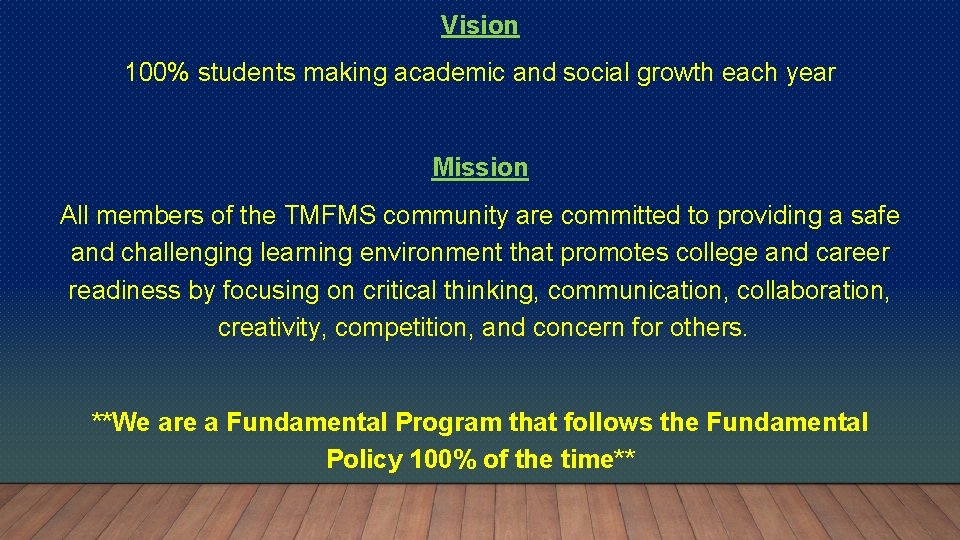 Vision

100% students making academic and social growth each year

Mission

All members of the TMFMS community are committed to providing a safe and challenging learning environment that promotes college and career readiness by focusing on critical thinking, communication, collaboration, creativity, competition, and concern for others.

**We are a Fundamental Program that follows the Fundamental Policy 100% of the time**